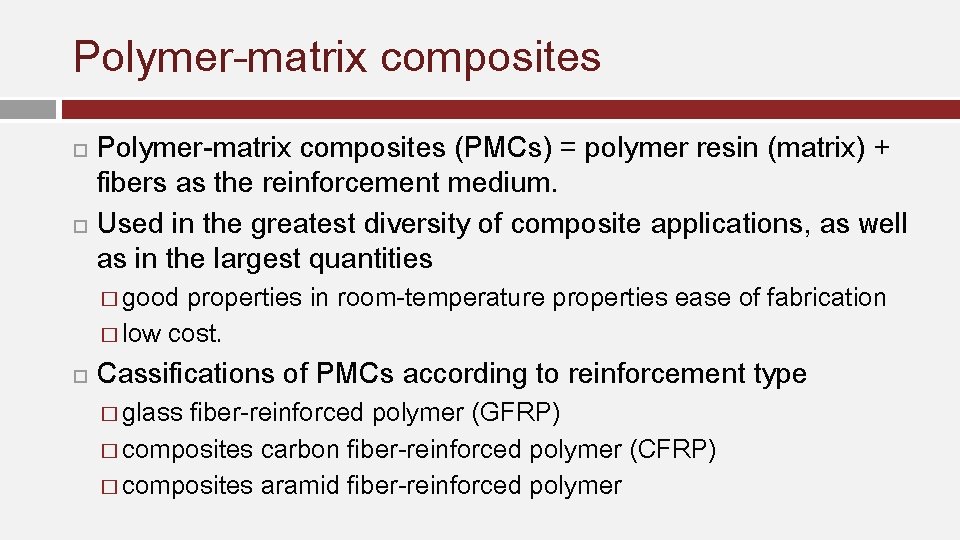 Polymer-matrix composites

□ Polymer-matrix composites (PMCs) = polymer resin (matrix) + fibers as the reinforcement medium.

□ Used in the greatest diversity of composite applications, as well as in the largest quantities

□ good properties in room-temperature properties ease of fabrication

□ low cost.

□ Cassifications of PMCs according to reinforcement type

□ glass fiber-reinforced polymer (GFRP)

□ composites carbon fiber-reinforced polymer (CFRP)

□ composites aramid fiber-reinforced polymer